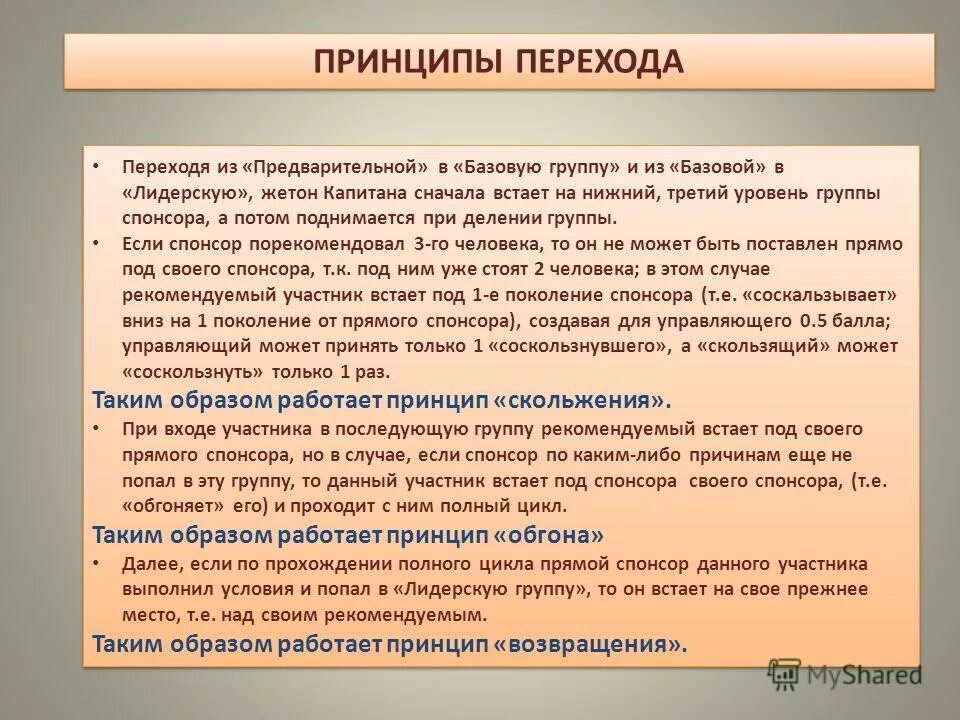 ПРИНЦИПЫ ПЕРЕХОДА

• Переходя из «Предварительной» в «Базовую группу» и из «Базовой» в «Лидерскую», жетон Капитана сначала встает на нижний, третий уровень группы спонсора, а потом поднимается при делении группы.

• Если спонсор порекомендовал 3-го человека, то он не может быть поставлен прямо под своего спонсора, т.к. под ним уже стоят 2 человека; в этом случае рекомендуемый участник встает под 1-е поколение спонсора (т.е. «соскальзывает» вниз на 1 поколение от прямого спонсора), создавая для управляющего 0.5 балла; управляющий может принять только 1 «соскользнувшего», а «скользящий» может «соскользнуть» только 1 раз.

Таким образом работает принцип «скольжения».

• При входе участника в последующую группу рекомендуемый встает под своего прямого спонсора, но в случае, если спонсор по каким-либо причинам еще не попал в эту группу, то данный участник встает под спонсора своего спонсора, (т.е. «обгоняет» его) и проходит с ним полный цикл.

Таким образом работает принцип «обгона»

• Далее, если по прохождении полного цикла прямой спонсор данного участника выполнил условия и попал в «Лидерскую группу», то он встает на свое прежнее место, т.е. над своим рекомендуемым.

Таким образом работает принцип «возвращения».

MyShared